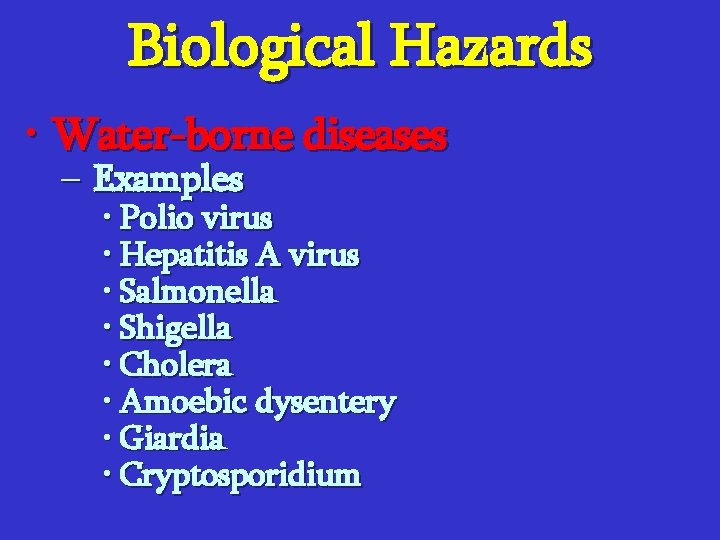 Biological Hazards

• Water-borne diseases
– Examples
• Polio virus
• Hepatitis A virus
• Salmonella
• Shigella
• Cholera
• Amoebic dysentery
• Giardia
• Cryptosporidium